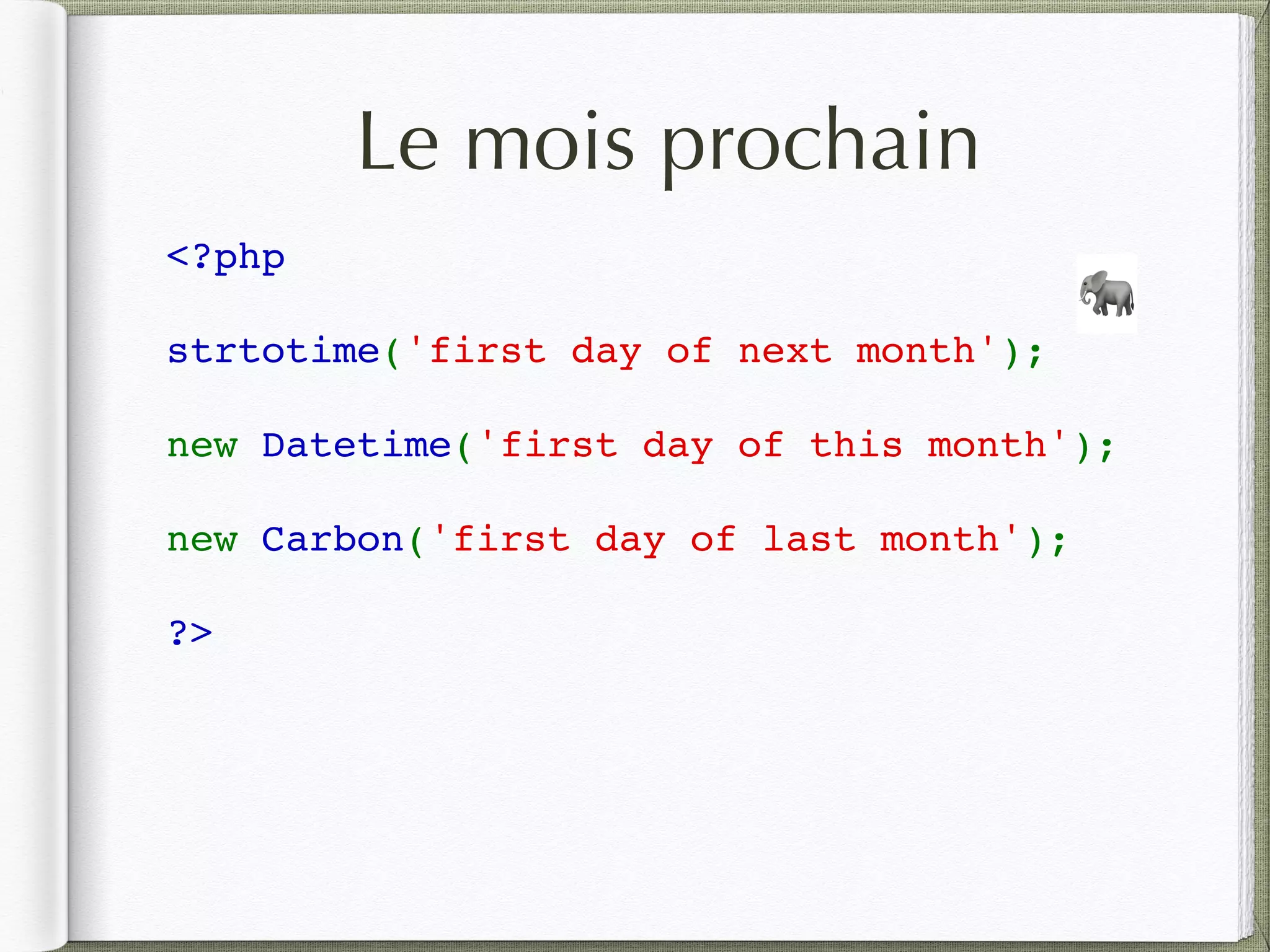 Le mois prochain

<?php

strtotime('first day of next month');

new Datetime('first day of this month');

new Carbon('first day of last month');

?>